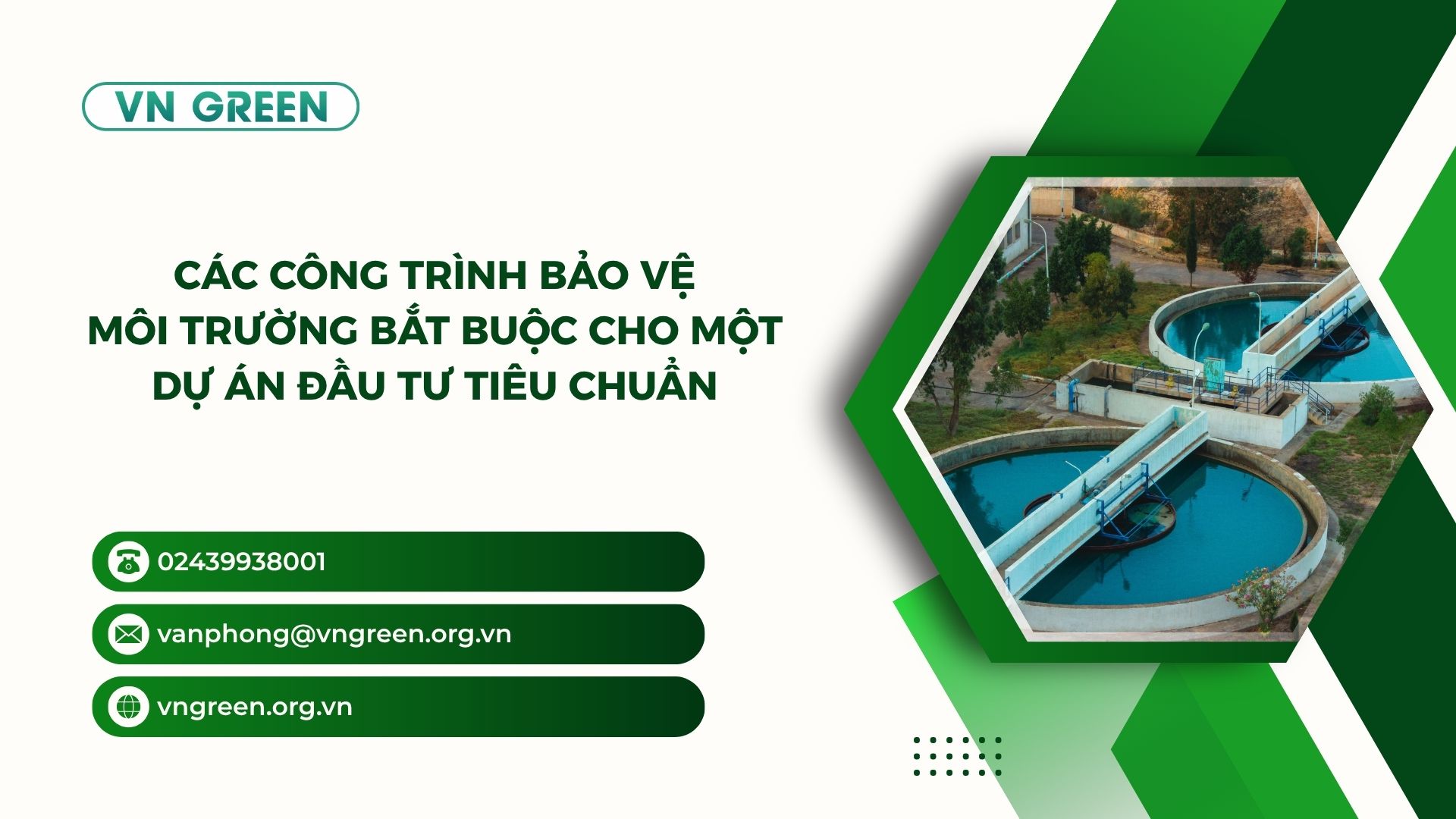 VN GREEN

CÁC CÔNG TRÌNH BẢO VỆ MÔI TRƯỜNG BẮT BUỘC CHO MỘT DỰ ÁN ĐẦU TƯ TIÊU CHUẨN

02439938001

vanphong@vngreen.org.vn

vngreen.org.vn